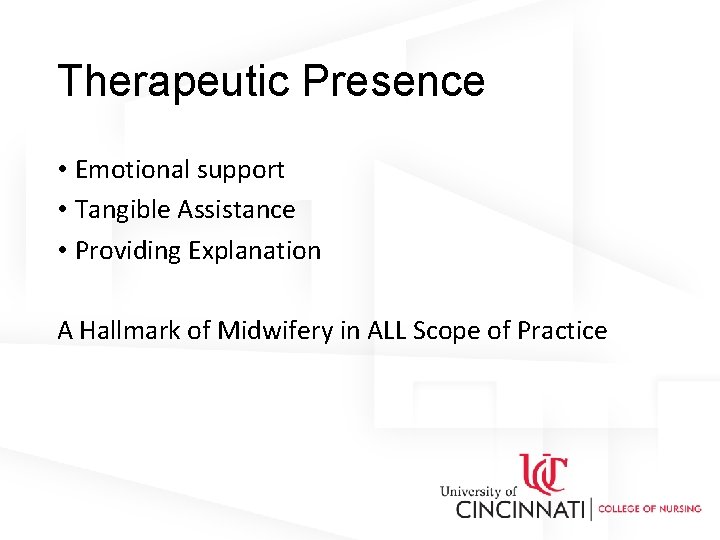 Therapeutic Presence

• Emotional support
• Tangible Assistance
• Providing Explanation

A Hallmark of Midwifery in ALL Scope of Practice

UC
University of
CINCINNATI | COLLEGE OF NURSING